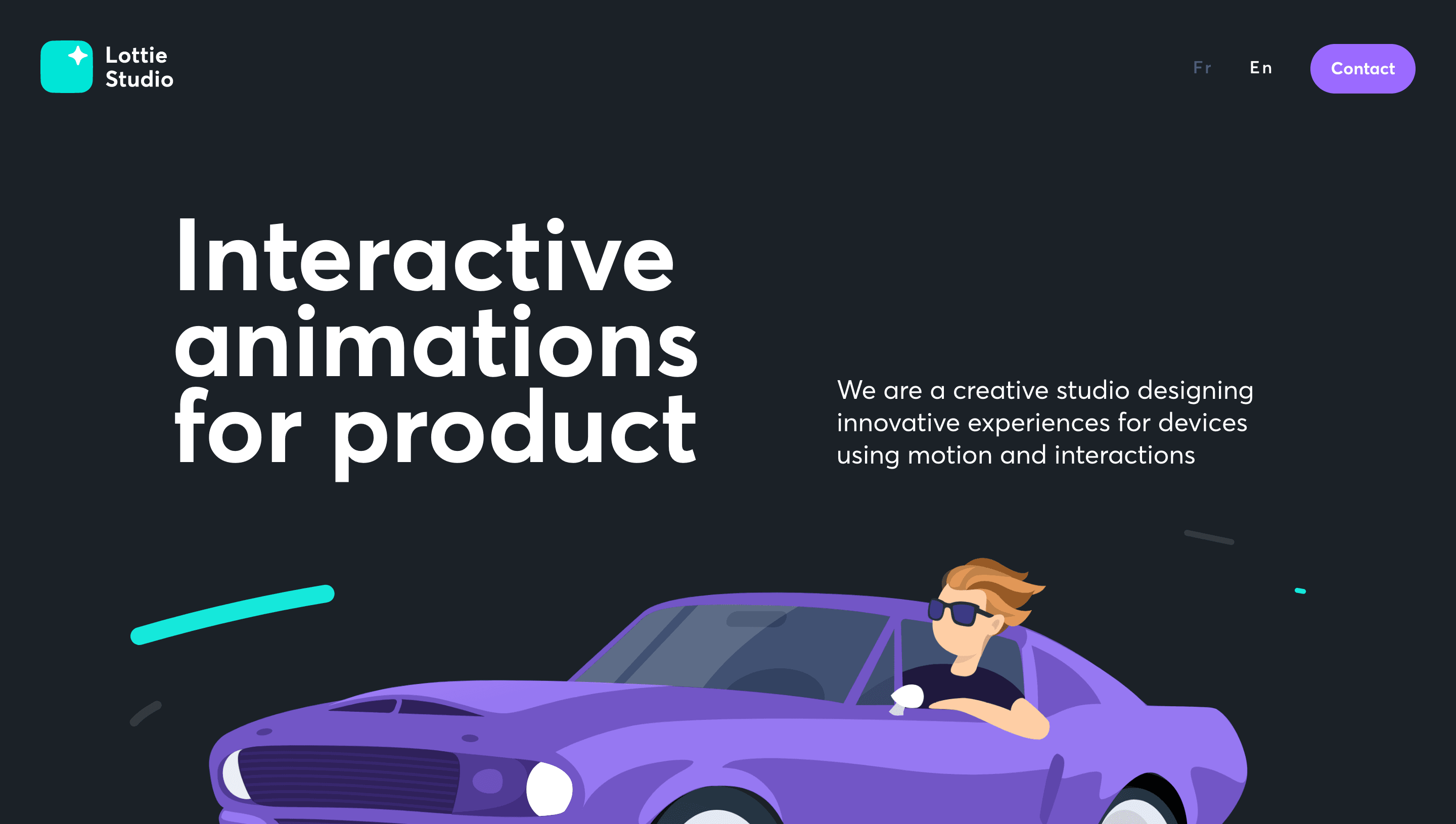 Lottie Studio

Fr En Contact

Interactive animations for product

We are a creative studio designing innovative experiences for devices using motion and interactions